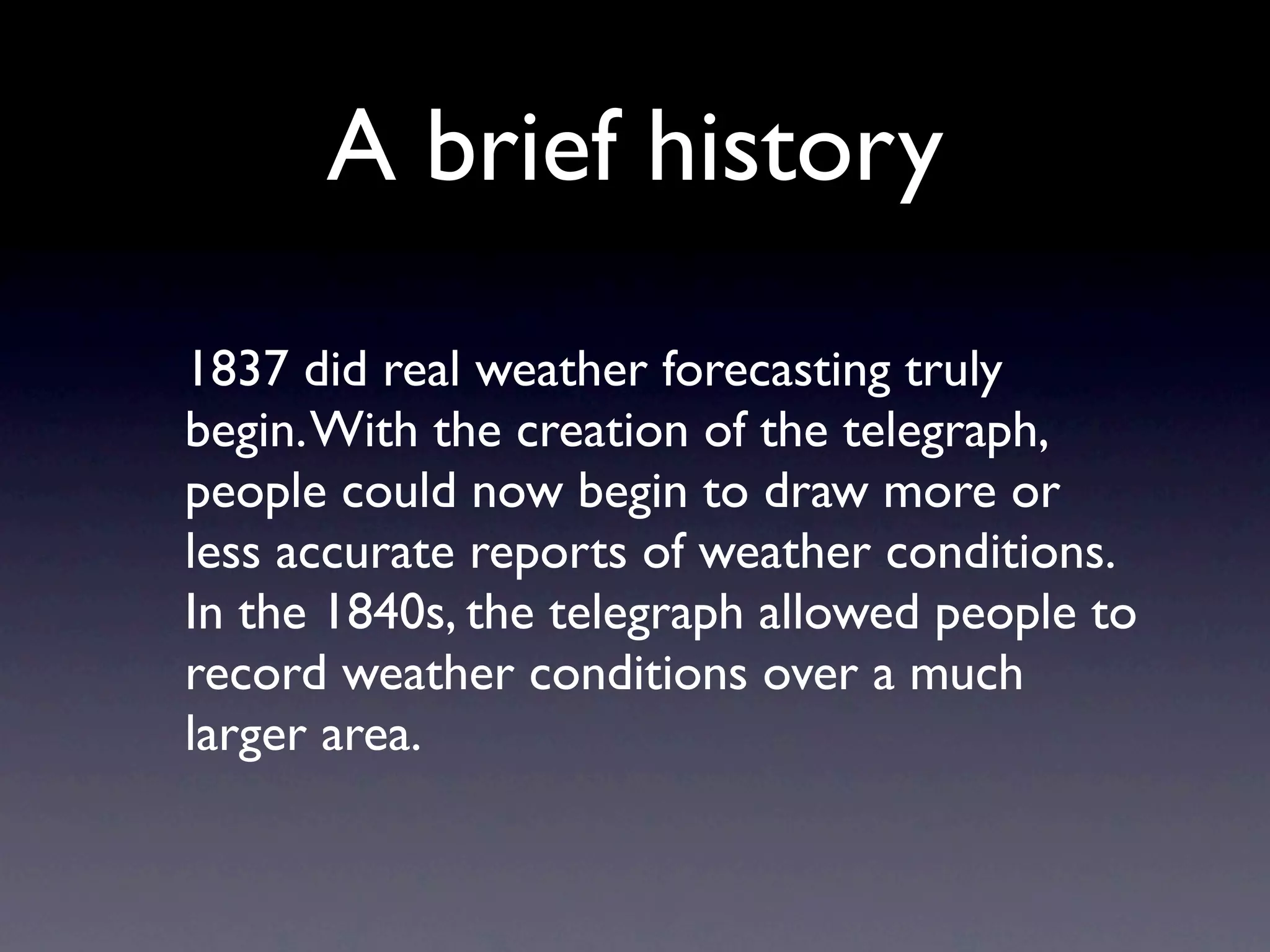 A brief history

1837 did real weather forecasting truly begin. With the creation of the telegraph, people could now begin to draw more or less accurate reports of weather conditions. In the 1840s, the telegraph allowed people to record weather conditions over a much larger area.